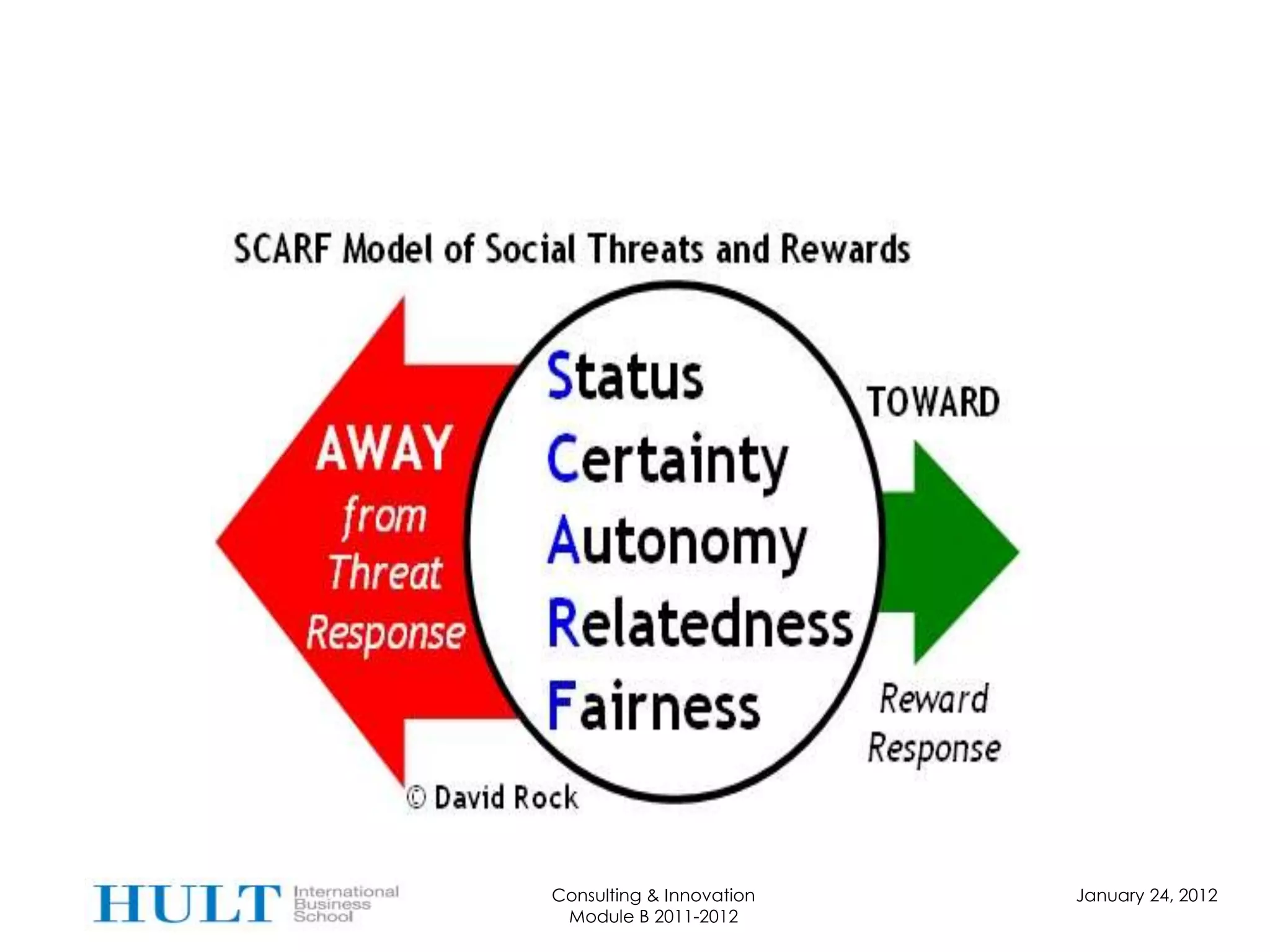 SCARF Model of Social Threats and Rewards

AWAY from Threat Response

Status
Certainty
Autonomy
Relatedness
Fairness

TOWARD

Reward Response

© David Rock

HULT International Business School

Consulting & Innovation
Module B 2011-2012

January 24, 2012